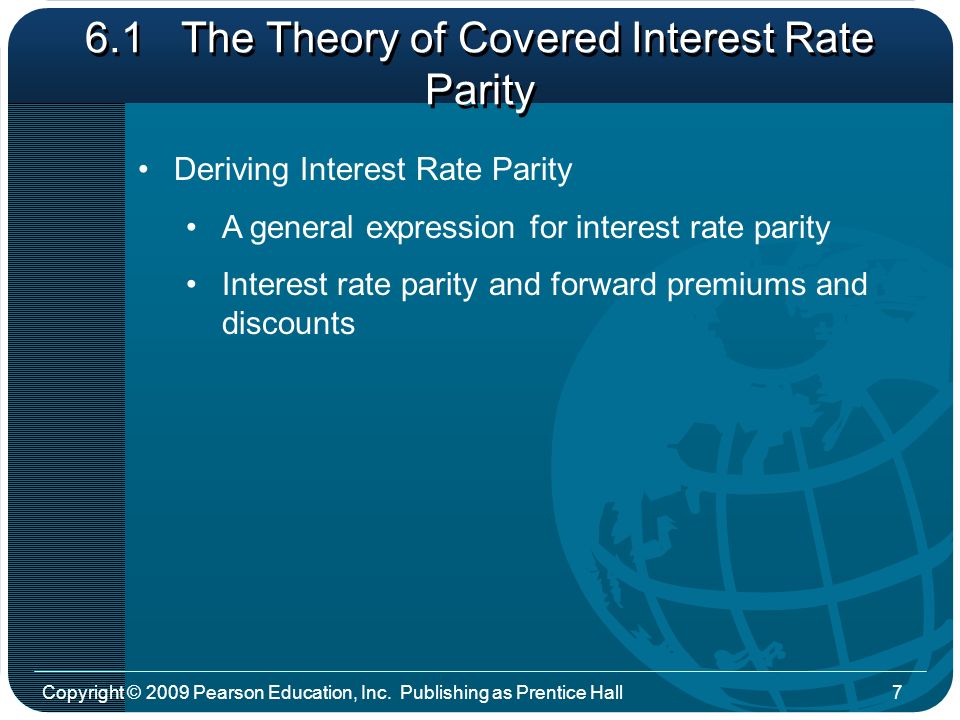 6.1 The Theory of Covered Interest Rate Parity

• Deriving Interest Rate Parity

• A general expression for interest rate parity

• Interest rate parity and forward premiums and discounts

Copyright © 2009 Pearson Education, Inc. Publishing as Prentice Hall 7